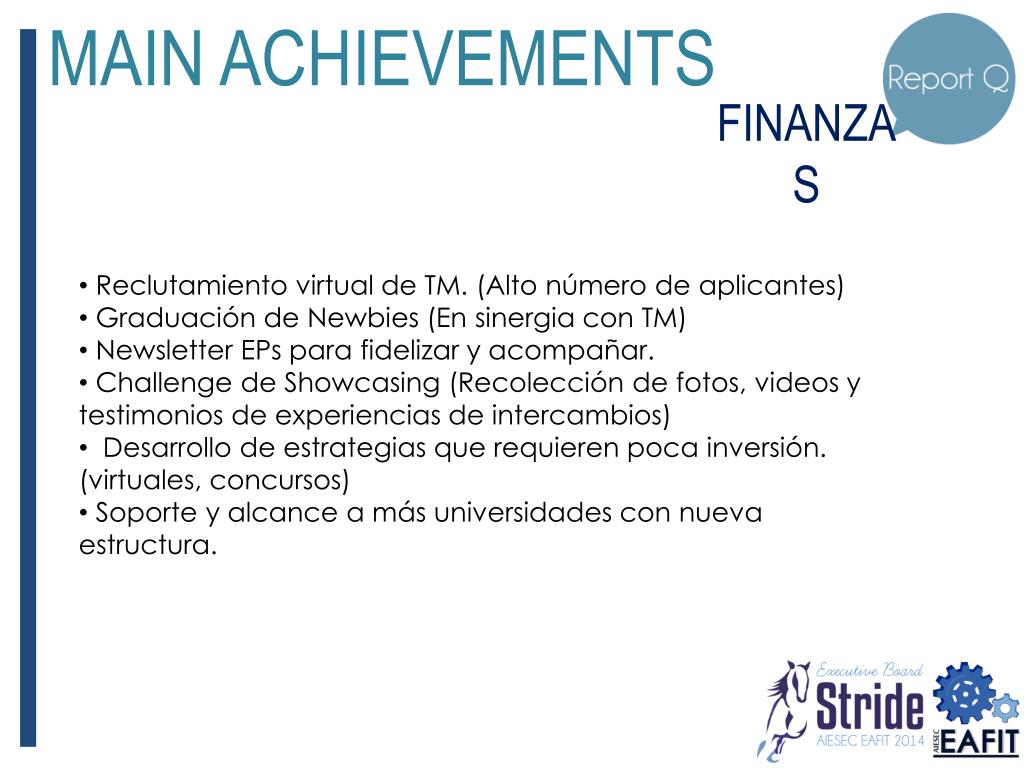 MAIN ACHIEVEMENTS

Report Q

FINANZAS

• Reclutamiento virtual de TM. (Alto número de aplicantes)
• Graduación de Newbies (En sinergia con TM)
• Newsletter EPs para fidelizar y acompañar.
• Challenge de Showcasing (Recolección de fotos, videos y testimonios de experiencias de intercambios)
• Desarrollo de estrategias que requieren poca inversión. (virtuales, concursos)
• Soporte y alcance a más universidades con nueva estructura.

Executive Board
Stride
AIESEC EAFIT 2014
AIESEC
EAFIT